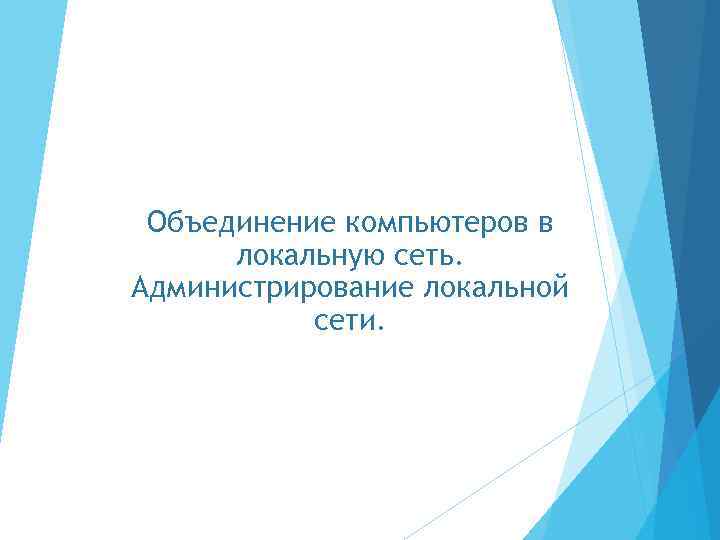 Объединение компьютеров в локальную сеть. Администрирование локальной сети.